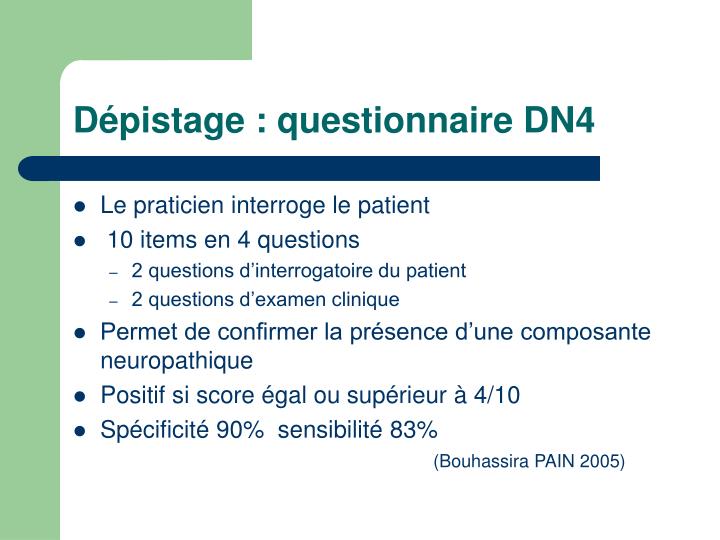 Dépistage : questionnaire DN4

- Le praticien interroge le patient
- 10 items en 4 questions
  – 2 questions d’interrogatoire du patient
  – 2 questions d’examen clinique
- Permet de confirmer la présence d’une composante neuropathique
- Positif si score égal ou supérieur à 4/10
- Spécificité 90% sensibilité 83%

(Bouhassira PAIN 2005)